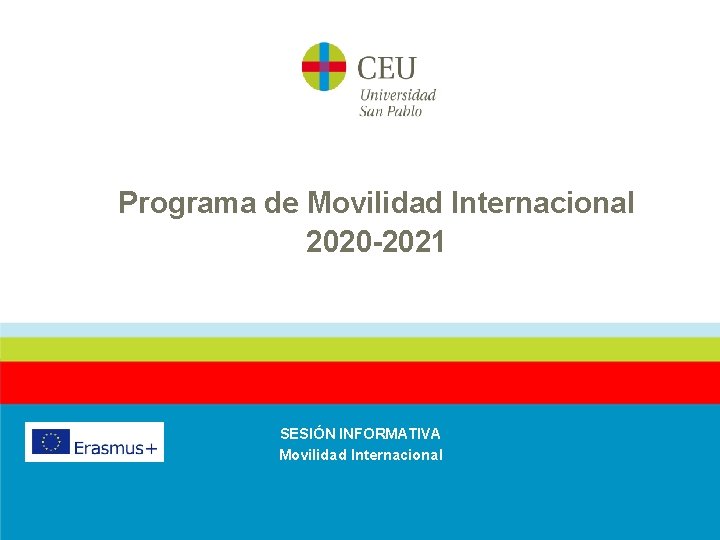 CEU
Universidad
San Pablo

Programa de Movilidad Internacional
2020-2021

Erasmus+

SESIÓN INFORMATIVA
Movilidad Internacional